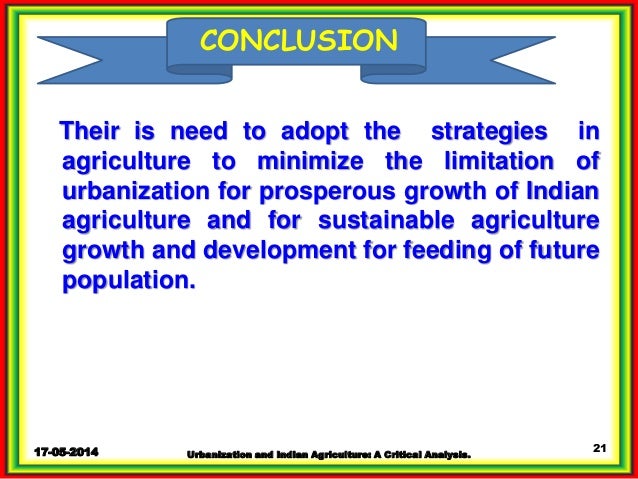 CONCLUSION

Their is need to adopt the strategies in agriculture to minimize the limitation of urbanization for prosperous growth of Indian agriculture and for sustainable agriculture growth and development for feeding of future population.

17-05-2014

Urbanization and Indian Agriculture: A Critical Analysis.

21